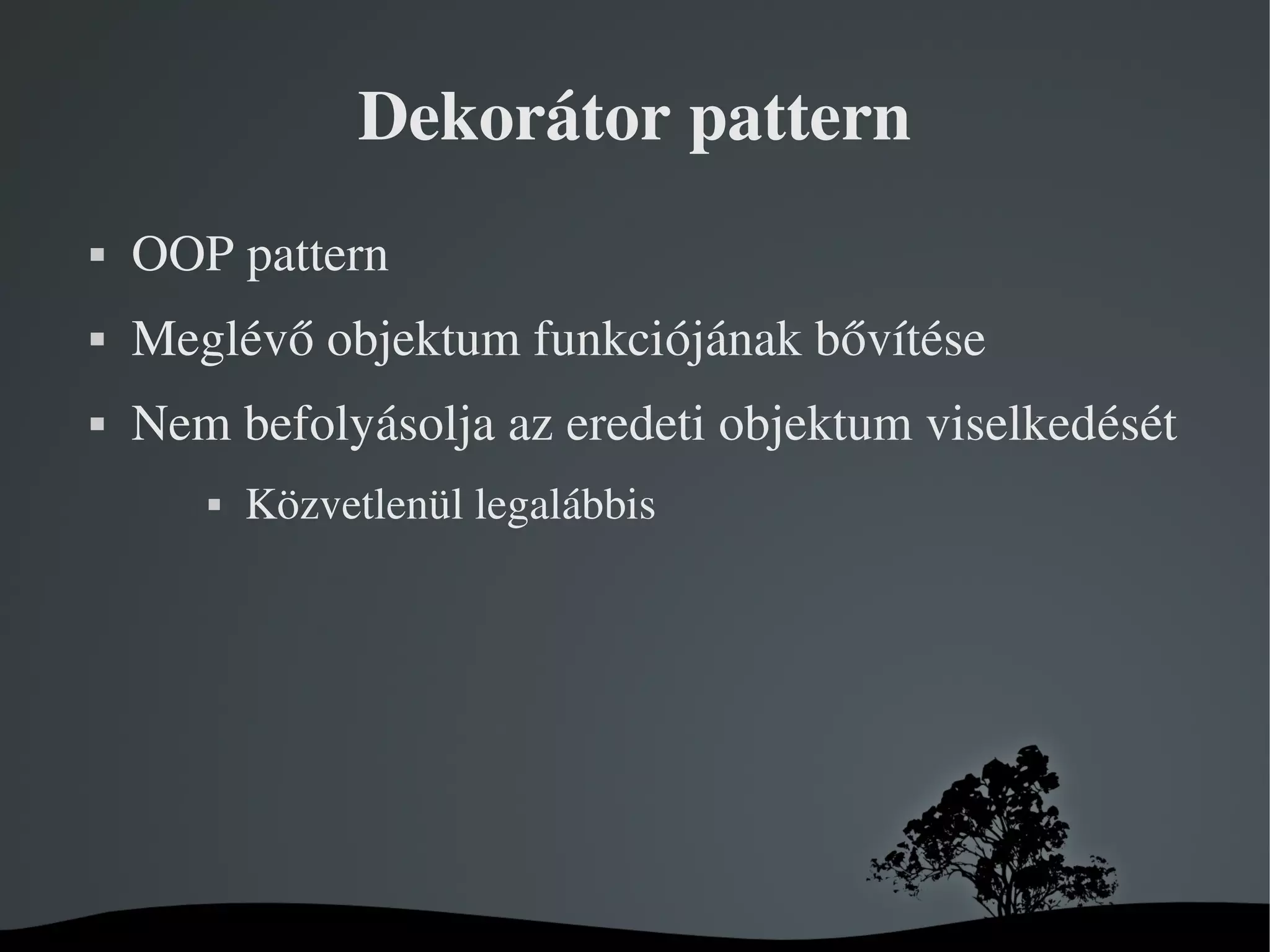 Dekorátor pattern

▪ OOP pattern
▪ Meglévő objektum funkciójának bővítése
▪ Nem befolyásolja az eredeti objektum viselkedését
  ▪ Közvetlenül legalábbis